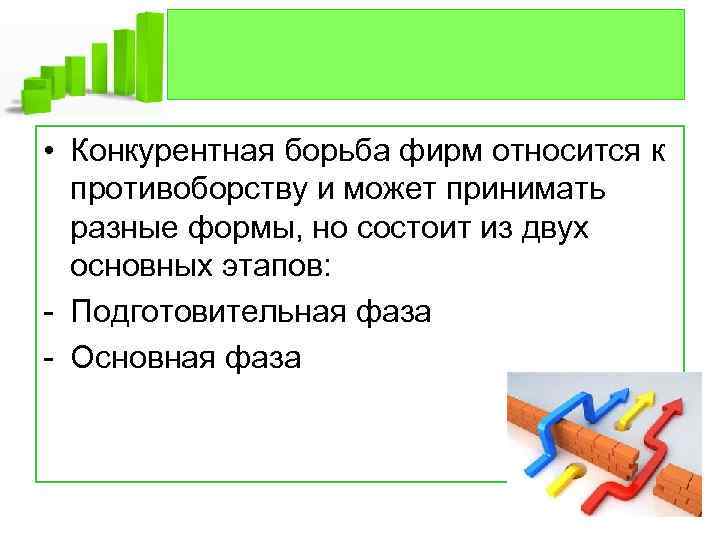 • Конкурентная борьба фирм относится к противоборству и может принимать разные формы, но состоит из двух основных этапов:
- Подготовительная фаза
- Основная фаза